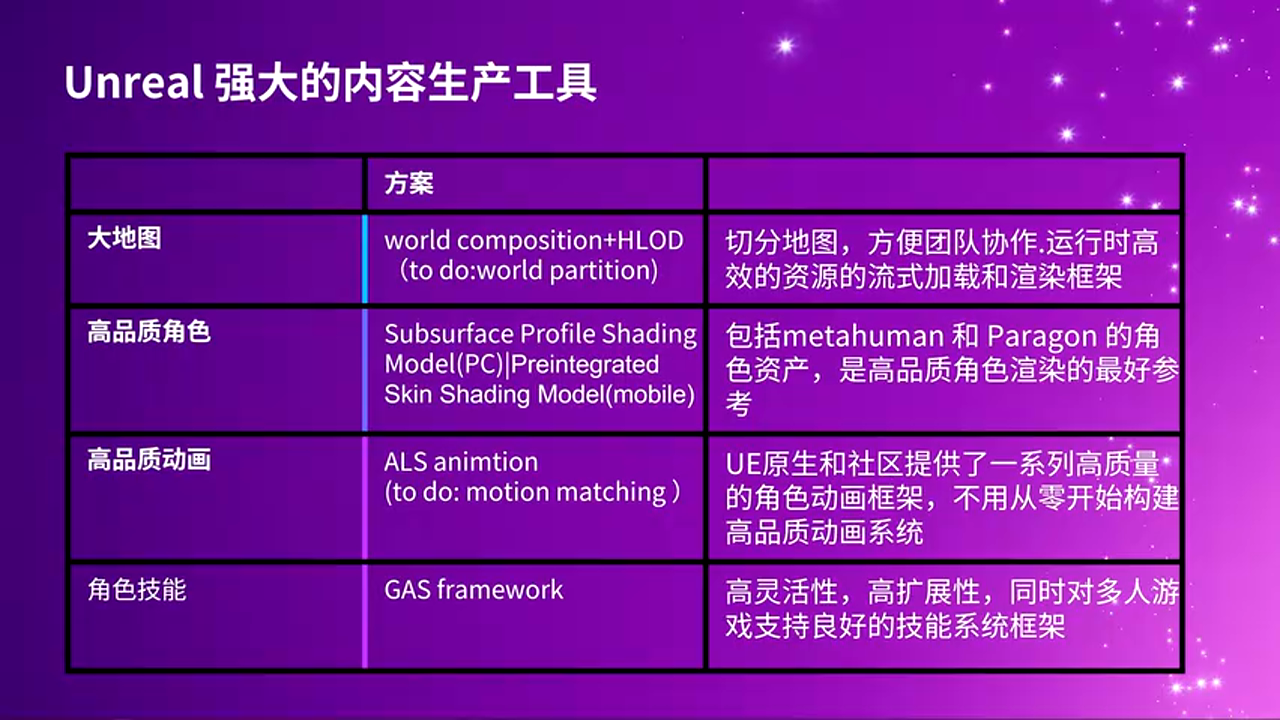 Unreal 强大的内容生产工具

| | 方案 | |
|---|---|---|
| 大地图 | world composition+HLOD（to do:world partition) | 切分地图，方便团队协作.运行时高效的资源的流式加载和渲染框架 |
| 高品质角色 | Subsurface Profile Shading Model(PC)\|Preintegrated Skin Shading Model(mobile) | 包括metahuman 和 Paragon 的角色资产，是高品质角色渲染的最好参考 |
| 高品质动画 | ALS animtion (to do: motion matching ) | UE原生和社区提供了一系列高质量的角色动画框架，不用从零开始构建高品质动画系统 |
| 角色技能 | GAS framework | 高灵活性，高扩展性，同时对多人游戏支持良好的技能系统框架 |